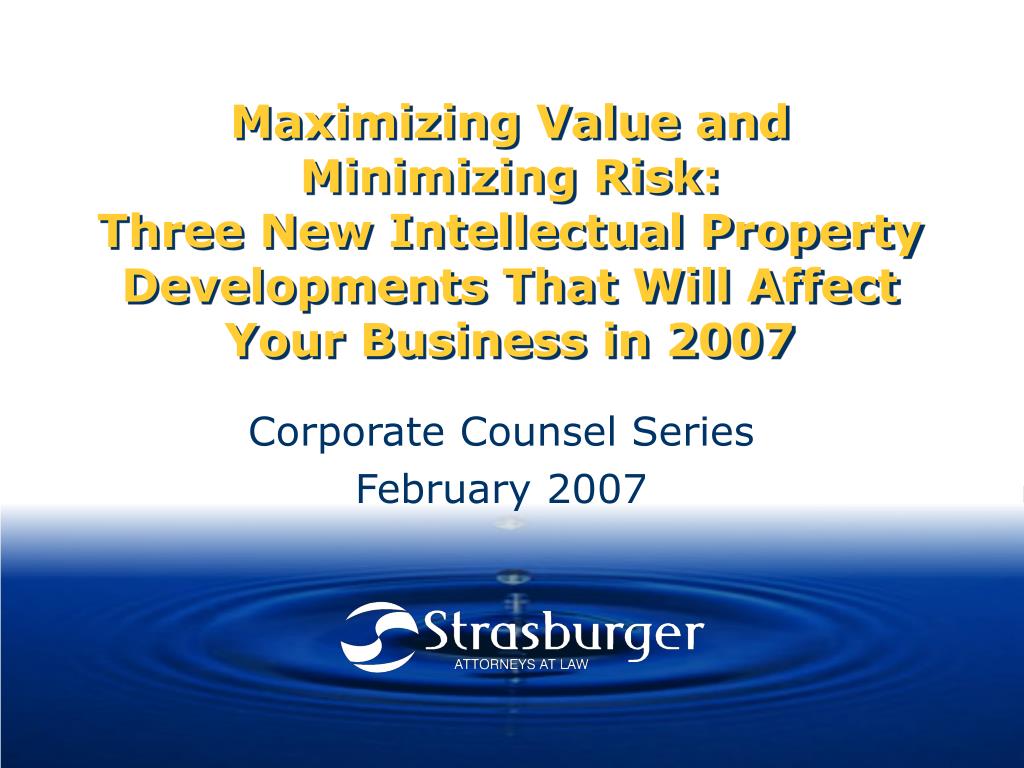 Maximizing Value and Minimizing Risk:
Three New Intellectual Property Developments That Will Affect Your Business in 2007

Corporate Counsel Series
February 2007

Strasburger
ATTORNEYS AT LAW